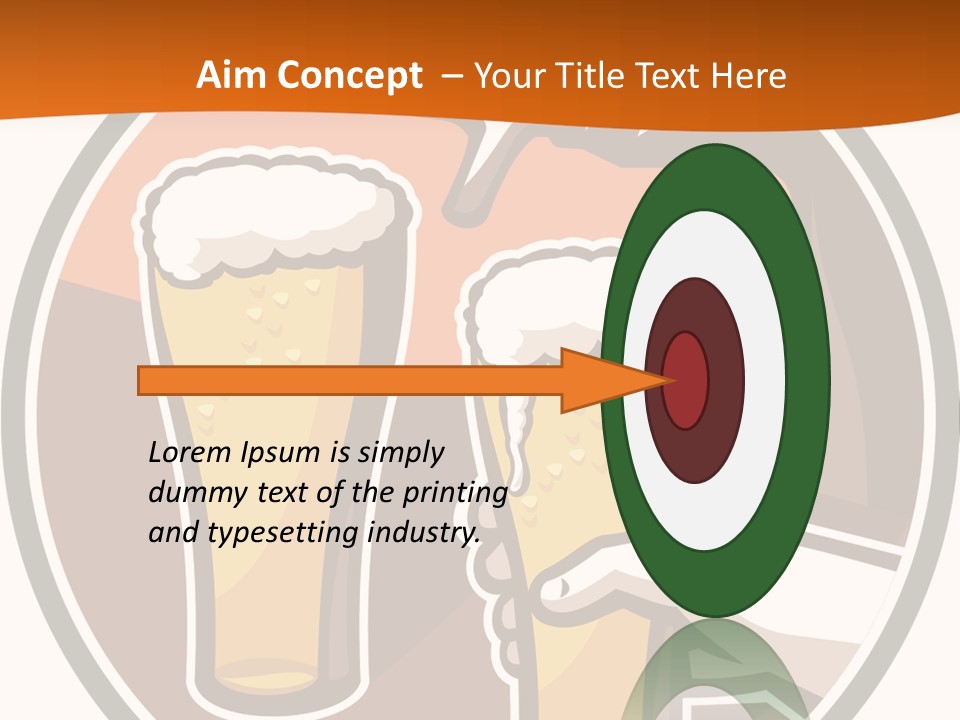 Aim Concept – Your Title Text Here

Lorem Ipsum is simply dummy text of the printing and typesetting industry.